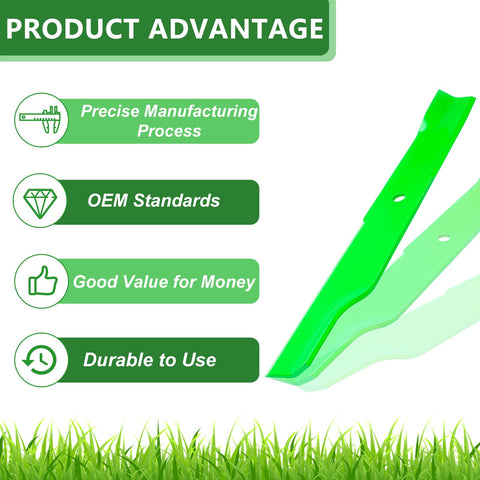 PRODUCT ADVANTAGE

Precise Manufacturing Process

OEM Standards

Good Value for Money

Durable to Use